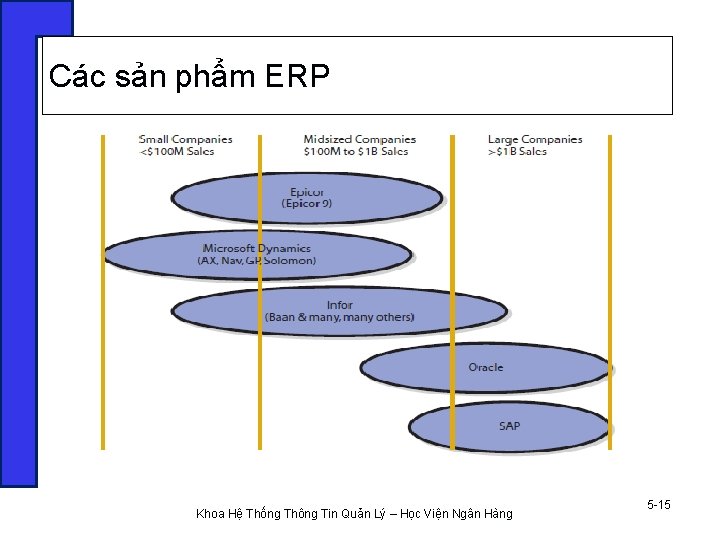 Các sản phẩm ERP

Small Companies
<$100M Sales

Midsized Companies
$100M to $1B Sales

Large Companies
>$1B Sales

Epicor
(Epicor 9)

Microsoft Dynamics
(AX, Nav, GP, Solomon)

Infor
(Baan & many, many others)

Oracle

SAP

Khoa Hệ Thống Thông Tin Quản Lý – Học Viện Ngân Hàng

5-15